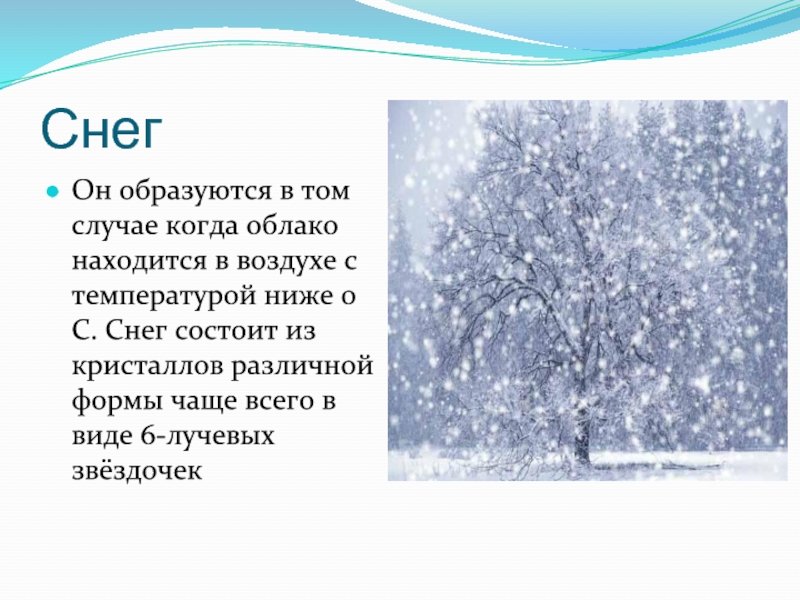 Снег

Он образуются в том случае когда облако находится в воздухе с температурой ниже о С. Снег состоит из кристаллов различной формы чаще всего в виде 6-лучевых звёздочек